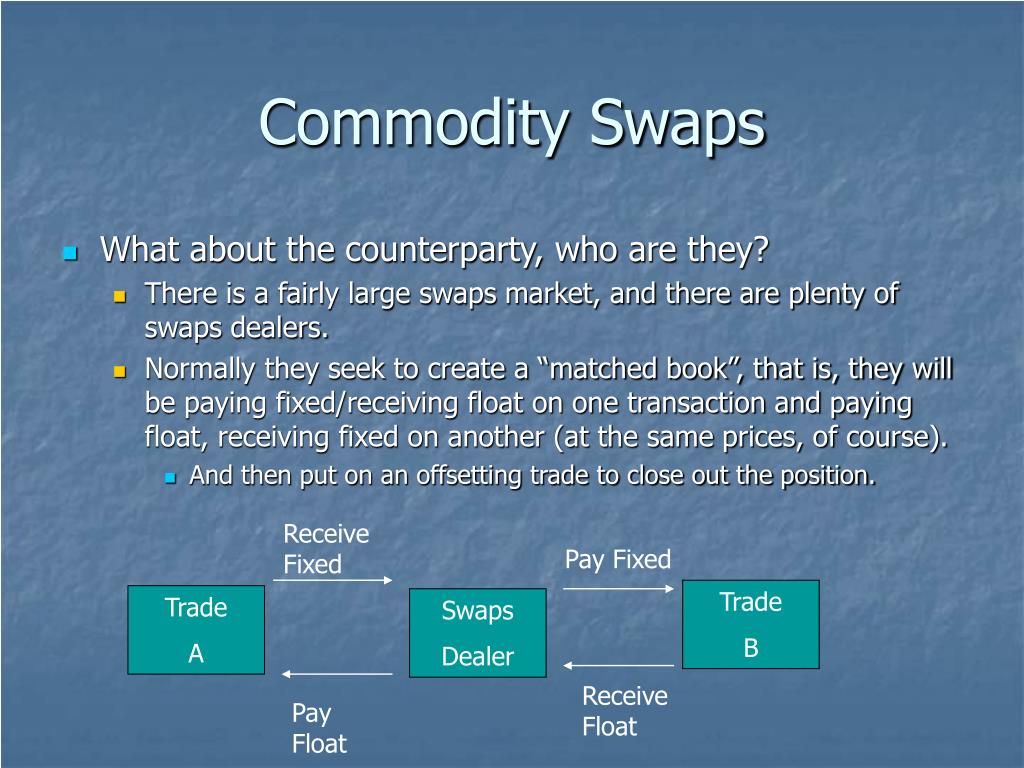 Commodity Swaps

What about the counterparty, who are they?

There is a fairly large swaps market, and there are plenty of swaps dealers.

Normally they seek to create a “matched book”, that is, they will be paying fixed/receiving float on one transaction and paying float, receiving fixed on another (at the same prices, of course).

And then put on an offsetting trade to close out the position.

Receive Fixed

Pay Fixed

Trade A

Swaps Dealer

Trade B

Pay Float

Receive Float